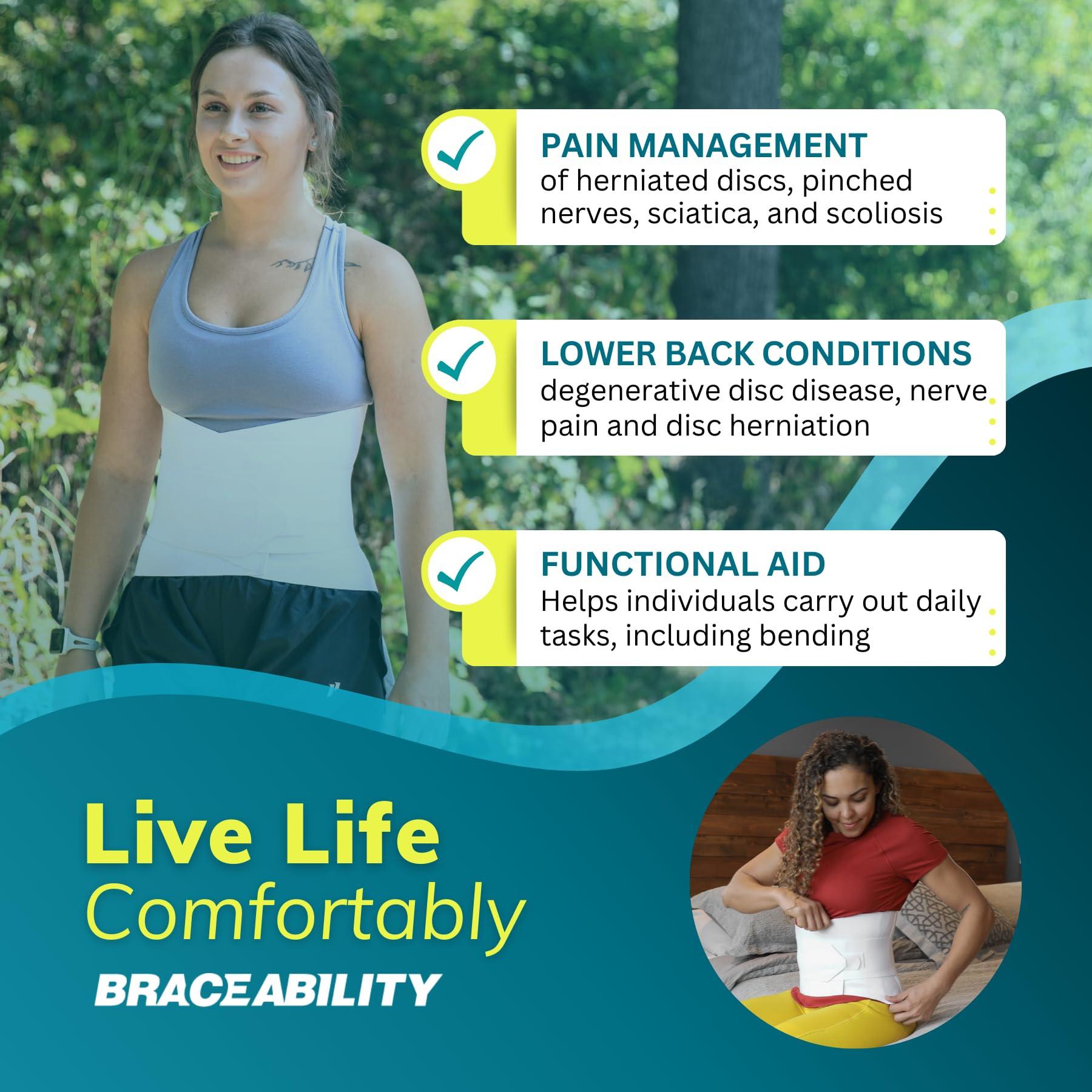 PAIN MANAGEMENT
of herniated discs, pinched nerves, sciatica, and scoliosis

LOWER BACK CONDITIONS
degenerative disc disease, nerve pain and disc herniation

FUNCTIONAL AID
Helps individuals carry out daily tasks, including bending

Live Life
Comfortably

BRACEABILITY